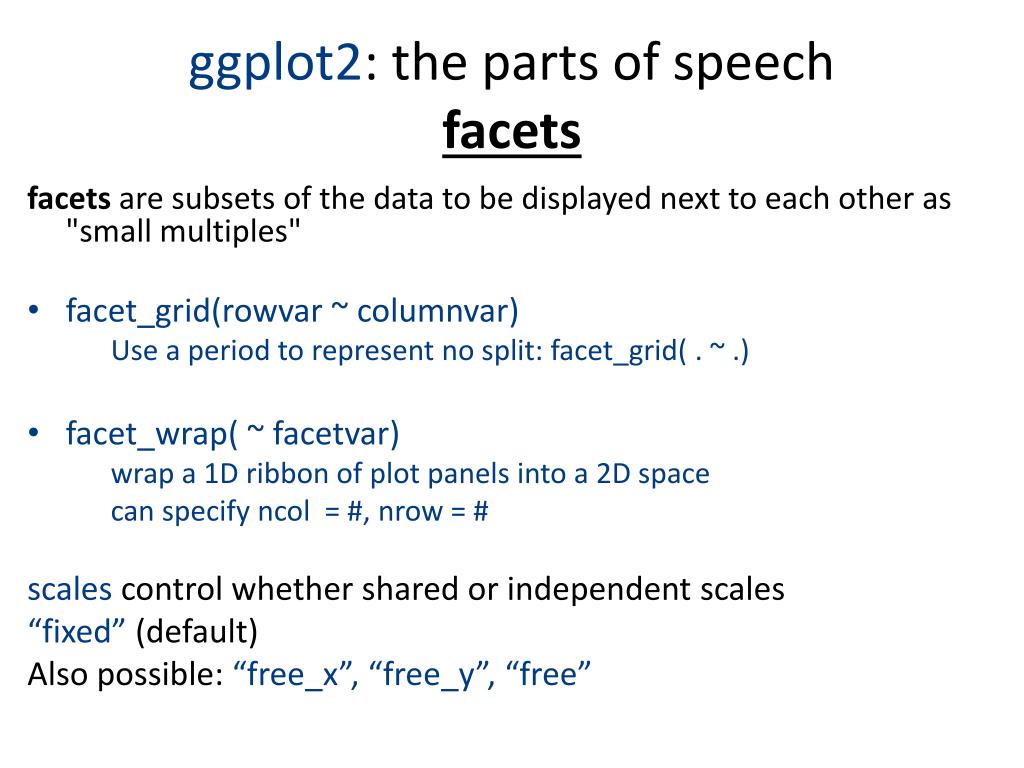 ggplot2: the parts of speech
facets

facets are subsets of the data to be displayed next to each other as "small multiples"

• facet_grid(rowvar ~ columnvar)
Use a period to represent no split: facet_grid( . ~ .)

• facet_wrap( ~ facetvar)
wrap a 1D ribbon of plot panels into a 2D space
can specify ncol = #, nrow = #

scales control whether shared or independent scales
“fixed” (default)
Also possible: “free_x”, “free_y”, “free”